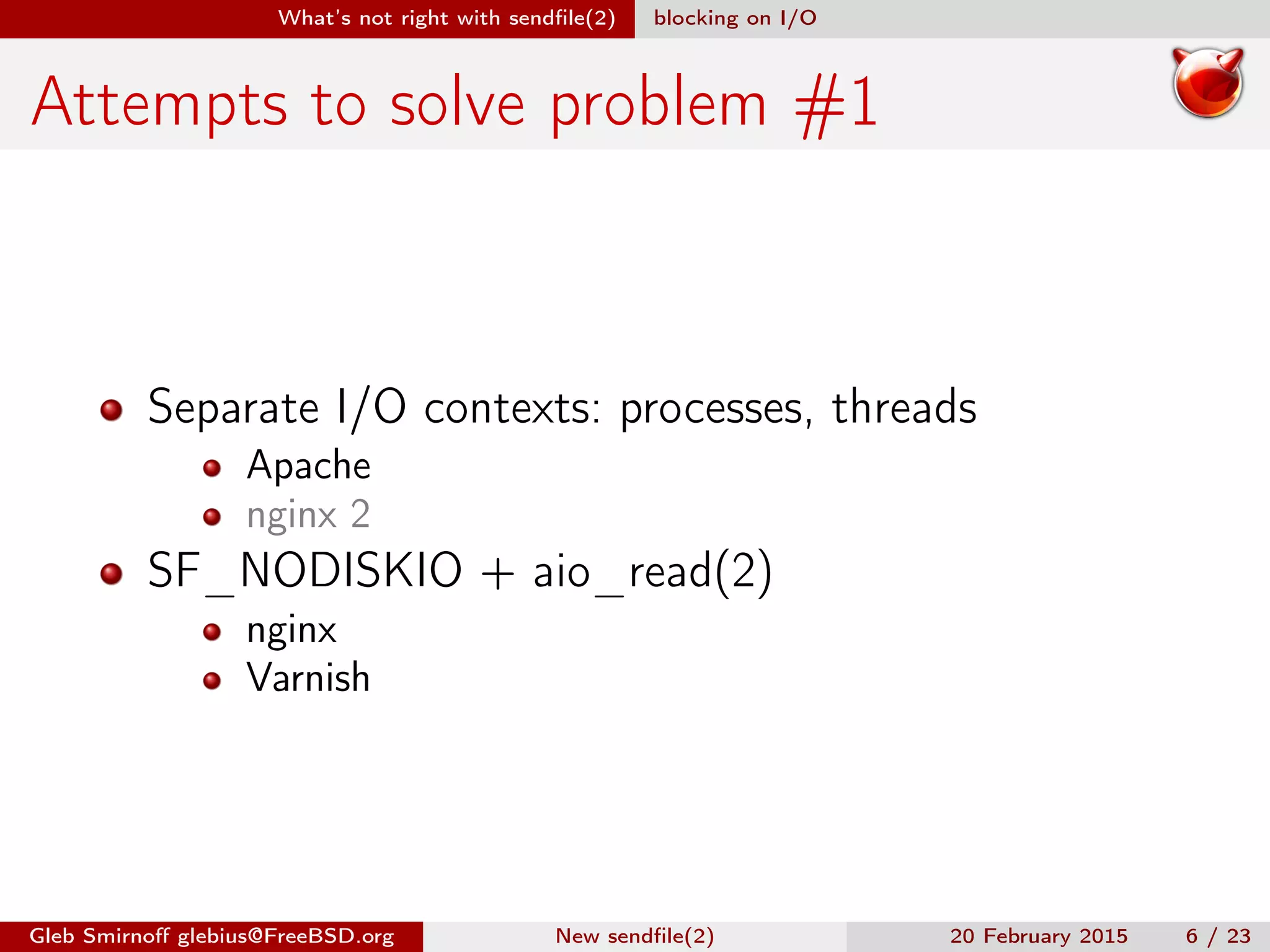 What's not right with sendfile(2) blocking on I/O

Attempts to solve problem #1

- Separate I/O contexts: processes, threads
  - Apache
  - nginx 2
- SF_NODISKIO + aio_read(2)
  - nginx
  - Varnish

Gleb Smirnoff glebius@FreeBSD.org New sendfile(2) 20 February 2015 6 / 23